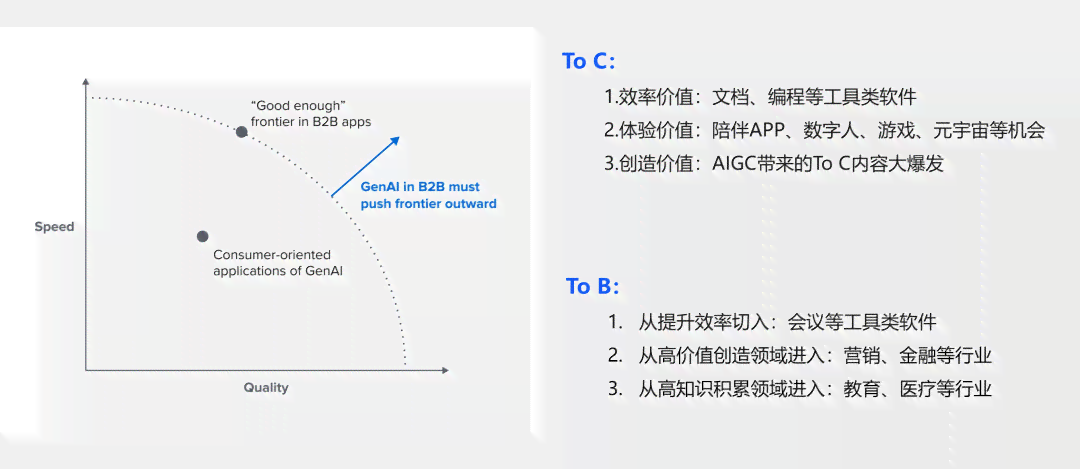 "Good enough" frontier in B2B apps

GenAI in B2B must push frontier outward

Speed

Consumer-oriented applications of GenAI

Quality

To C:

1.效率价值：文档、编程等工具类软件

2.体验价值：陪伴APP、数字人、游戏、元宇宙等机会

3.创造价值：AIGC带来的To C内容大爆发

To B:

1. 从提升效率切入：会议等工具类软件

2. 从高价值创造领域进入：营销、金融等行业

3. 从高知识积累领域进入：教育、医疗等行业